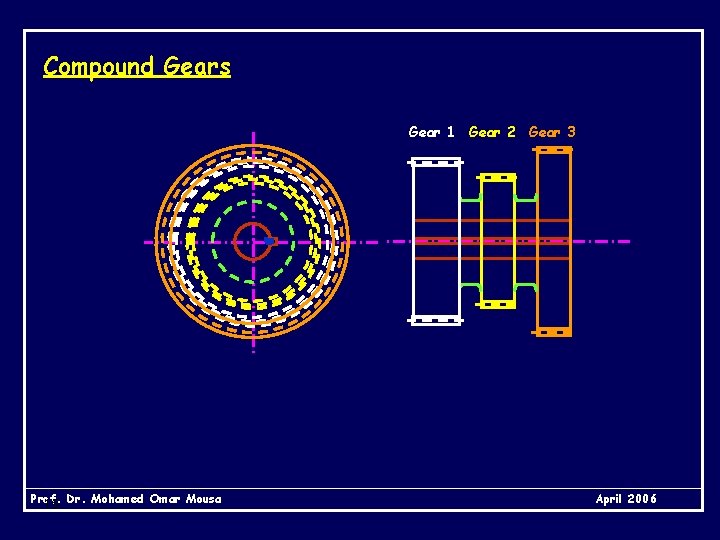 Compound Gears

Gear 1 Gear 2 Gear 3

Prof. Dr. Mohamed Omar Mousa

April 2006